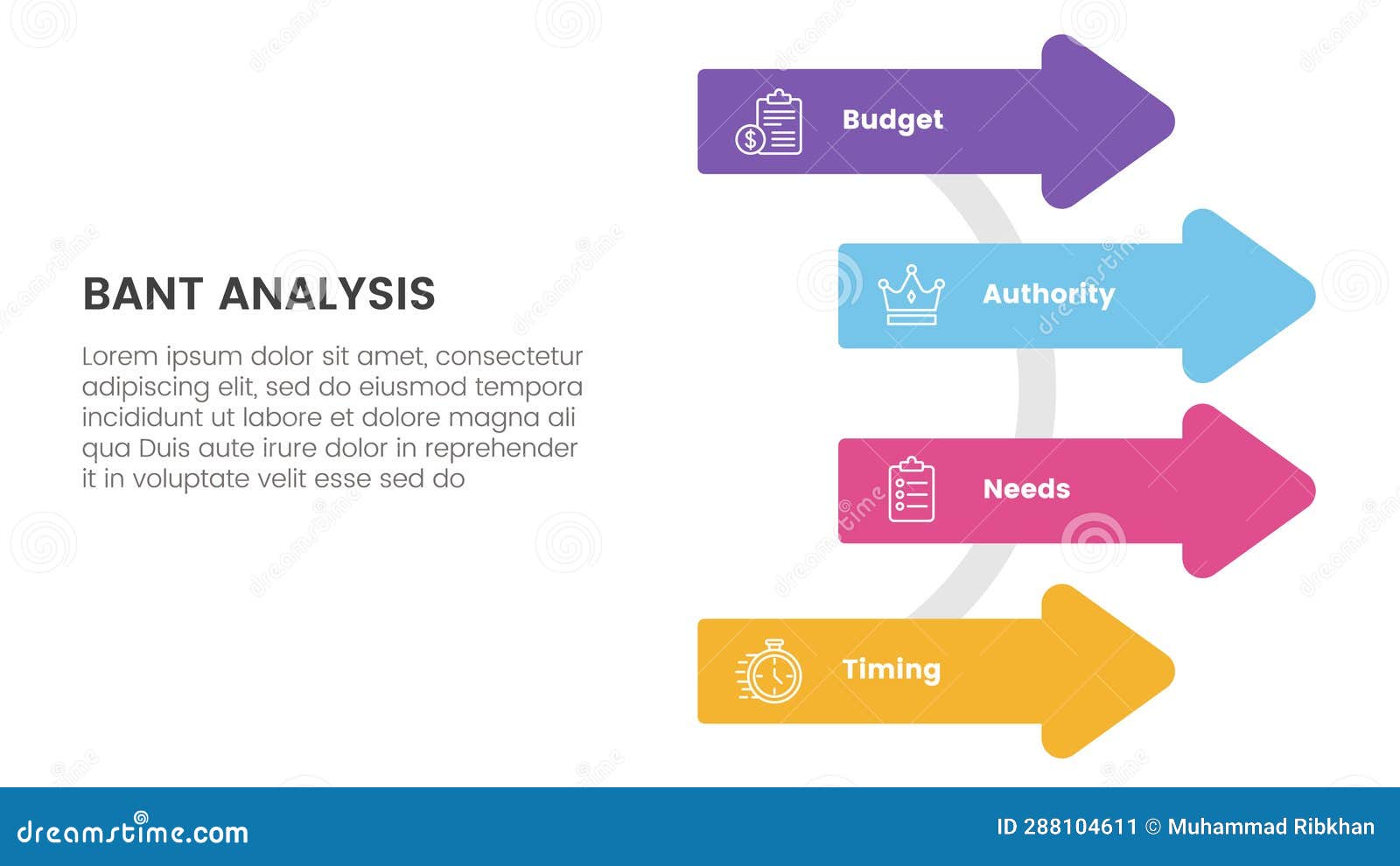 BANT ANALYSIS

Lorem ipsum dolor sit amet, consectetur adipiscing elit, sed do eiusmod tempora incididunt ut labore et dolore magna ali qua Duis aute irure dolor in reprehender it in voluptate velit esse sed do

Budget

Authority

Needs

Timing

dreamstime.com

ID 288104611 © Muhammad Ribkhan